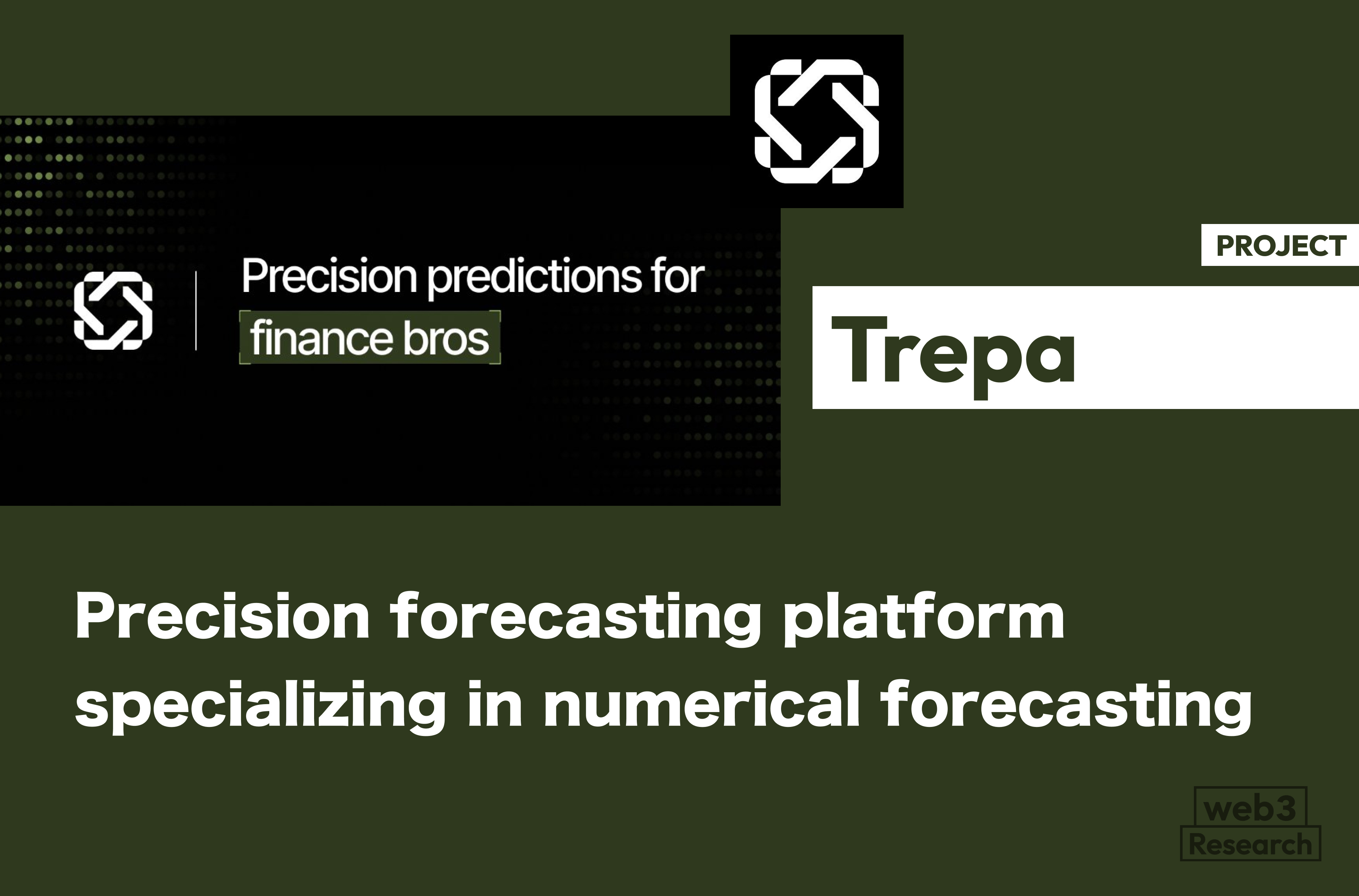 Precision predictions for finance bros

PROJECT

Trepa

Precision forecasting platform specializing in numerical forecasting

web3 Research